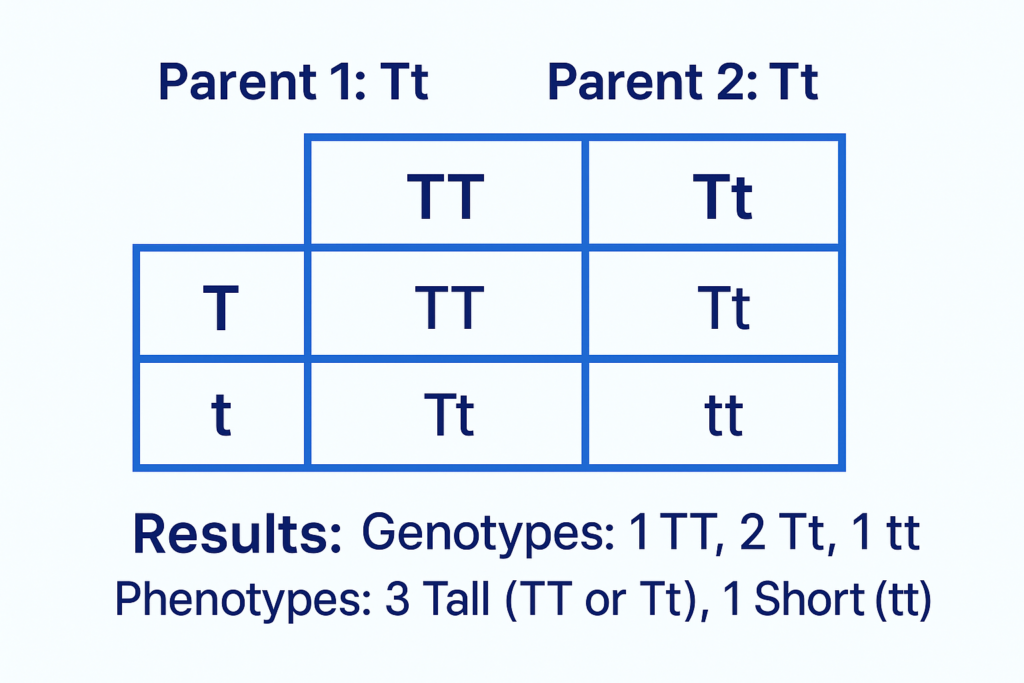 Parent 1: Tt Parent 2: Tt

| | TT | Tt |
|---|---|---|
| T | TT | Tt |
| t | Tt | tt |

Results: Genotypes: 1 TT, 2 Tt, 1 tt
Phenotypes: 3 Tall (TT or Tt), 1 Short (tt)